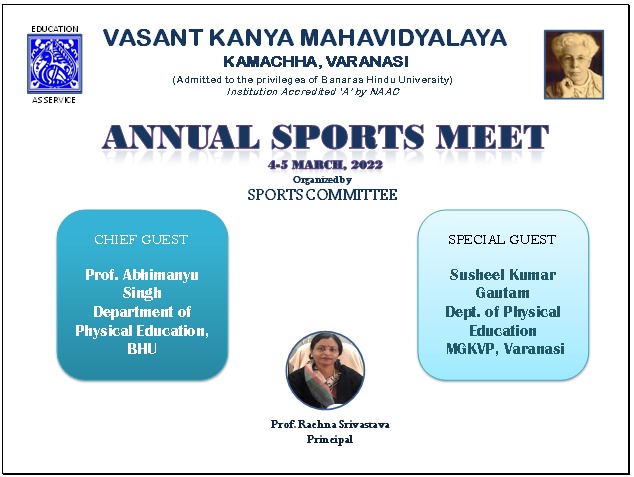 EDUCATION
AS SERVICE

VASANT KANYA MAHAVIDYALAYA
KAMACHHA, VARANASI
(Admitted to the privileges of Banaras Hindu University)
Institution Accredited 'A' by NAAC

ANNUAL SPORTS MEET
4-5 MARCH, 2022
Organized by
SPORTS COMMITTEE

CHIEF GUEST
Prof. Abhimanyu Singh
Department of Physical Education, BHU

SPECIAL GUEST
Susheel Kumar Gautam
Dept. of Physical Education
MGKVP, Varanasi

Prof. Rachna Srivastava
Principal